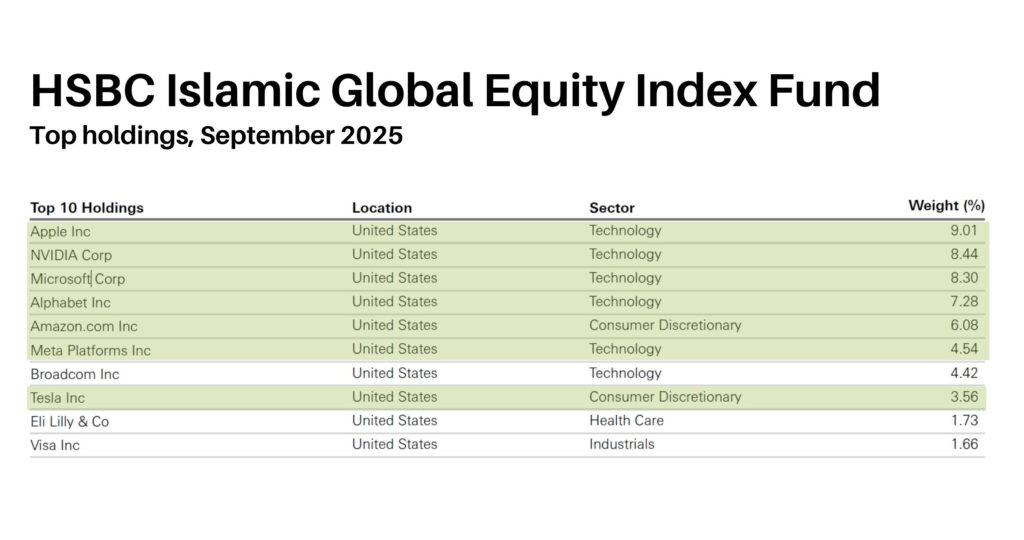 HSBC Islamic Global Equity Index Fund

Top holdings, September 2025

| Top 10 Holdings | Location | Sector | Weight (%) |
|---|---|---|---|
| Apple Inc | United States | Technology | 9.01 |
| NVIDIA Corp | United States | Technology | 8.44 |
| Microsoft Corp | United States | Technology | 8.30 |
| Alphabet Inc | United States | Technology | 7.28 |
| Amazon.com Inc | United States | Consumer Discretionary | 6.08 |
| Meta Platforms Inc | United States | Technology | 4.54 |
| Broadcom Inc | United States | Technology | 4.42 |
| Tesla Inc | United States | Consumer Discretionary | 3.56 |
| Eli Lilly & Co | United States | Health Care | 1.73 |
| Visa Inc | United States | Industrials | 1.66 |